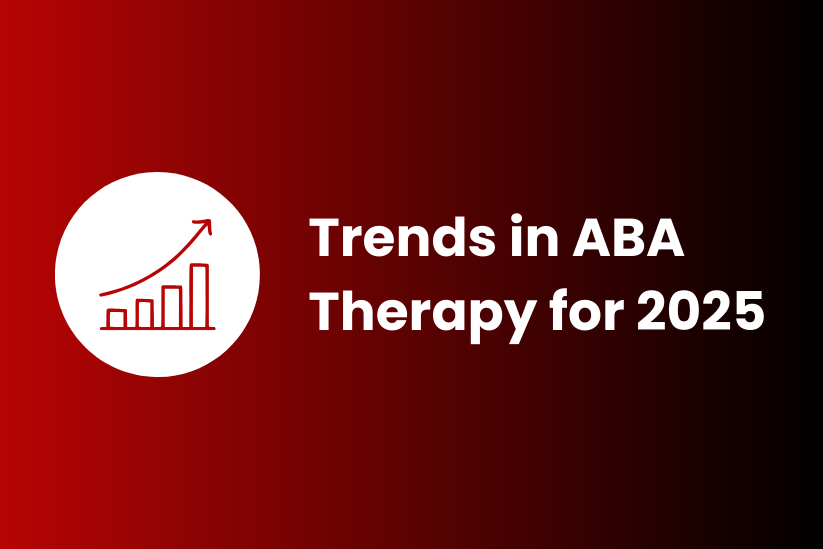 Trends in ABA Therapy for 2025